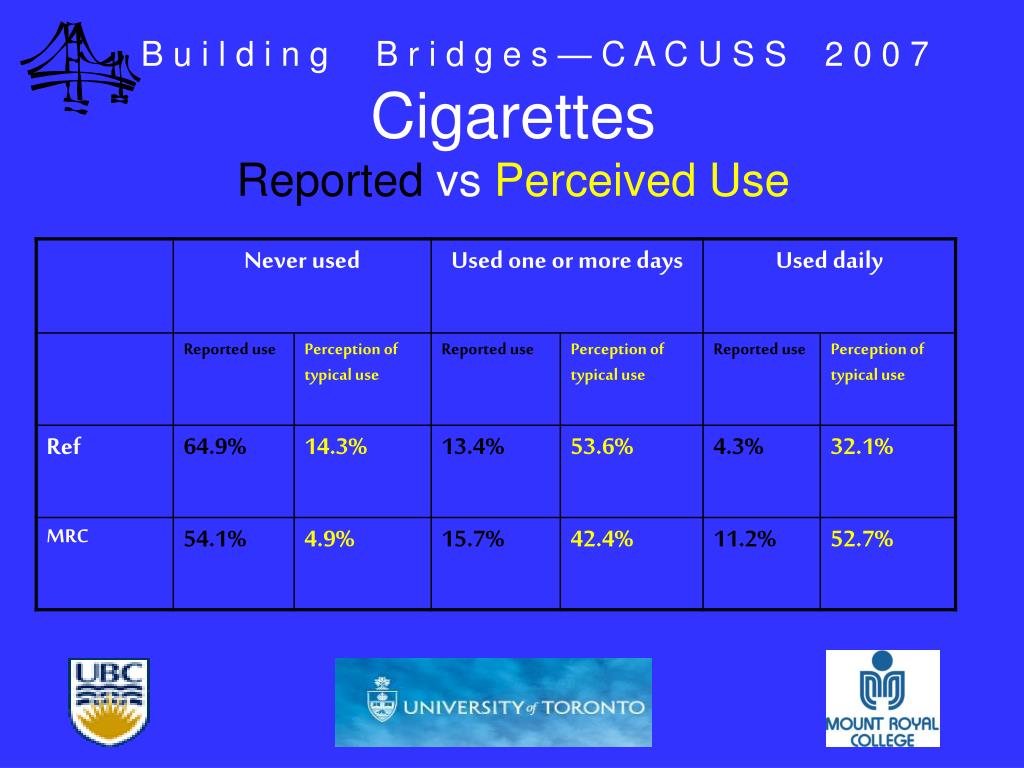 Building Bridges—CACUSS 2007

Cigarettes

Reported vs Perceived Use

| | Never used | | Used one or more days | | Used daily | |
|---|---|---|---|---|---|---|
| | Reported use | Perception of typical use | Reported use | Perception of typical use | Reported use | Perception of typical use |
| Ref | 64.9% | 14.3% | 13.4% | 53.6% | 4.3% | 32.1% |
| MRC | 54.1% | 4.9% | 15.7% | 42.4% | 11.2% | 52.7% |

UBC

UNIVERSITY of TORONTO

MOUNT ROYAL COLLEGE